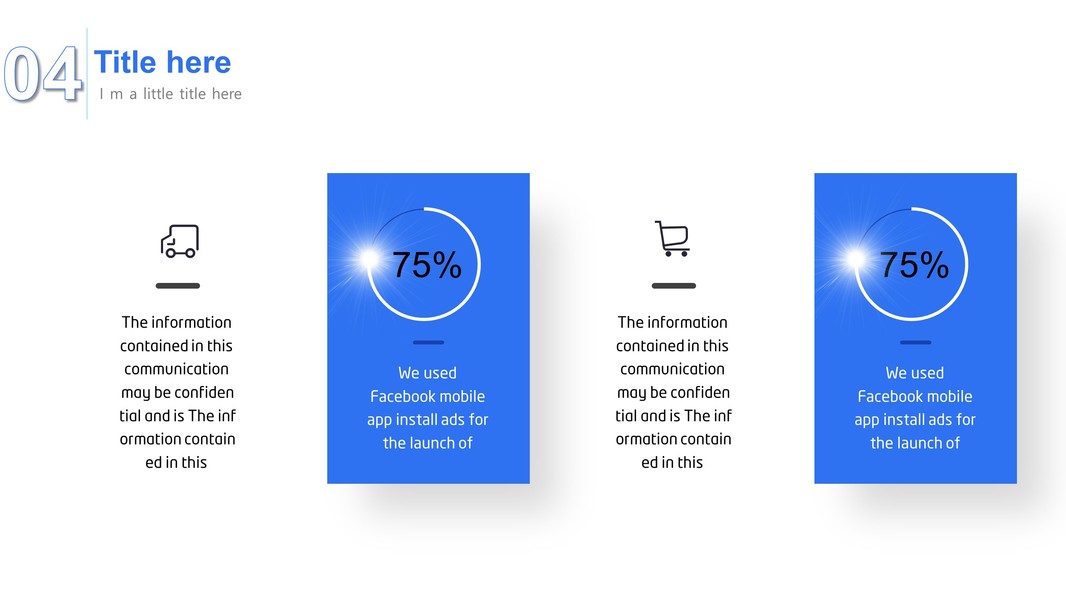 04

Title here

I m a little title here

The information contained in this communication may be confiden tial and is The inf ormation contain ed in this

75%

We used Facebook mobile app install ads for the launch of

The information contained in this communication may be confiden tial and is The inf ormation contain ed in this

75%

We used Facebook mobile app install ads for the launch of